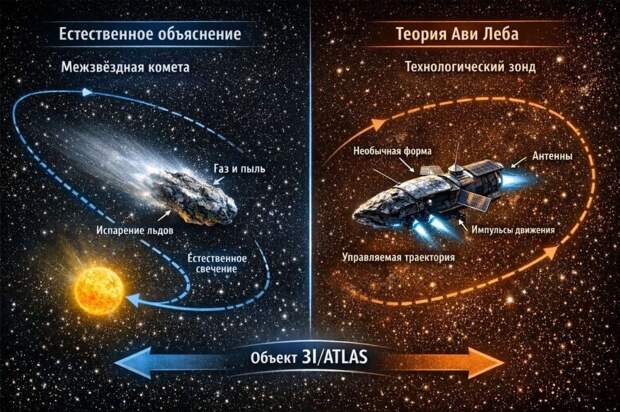 Естественное объяснение

Межзвёздная комета

Газ и пыль

Испарение льдов

Естественное свечение

Теория Ави Леба

Технологический зонд

Необычная форма

Антенны

Импульсы движения

Управляемая траектория

Объект 3I/ATLAS